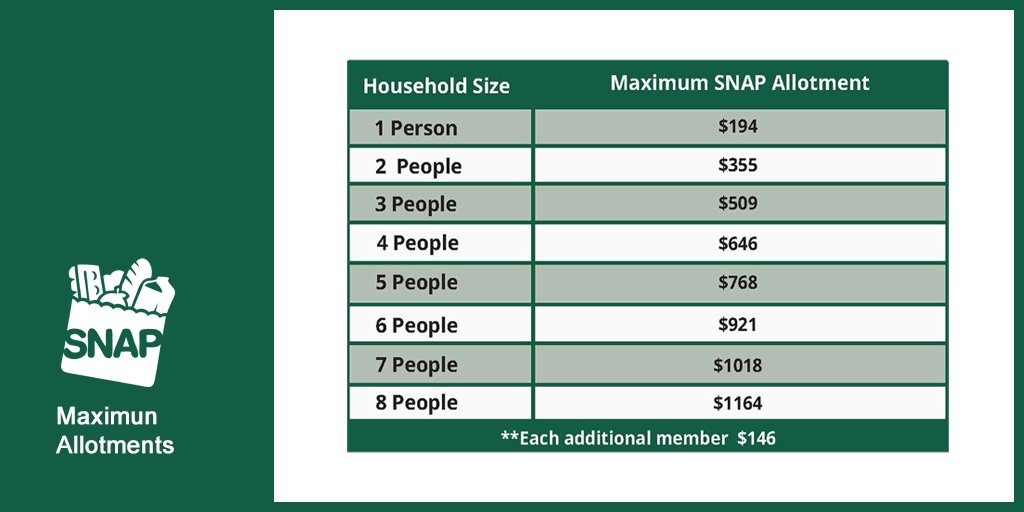 SNAP

Maximun Allotments

| Household Size | Maximum SNAP Allotment |
|---|---|
| 1 Person | \$194 |
| 2 People | \$355 |
| 3 People | \$509 |
| 4 People | \$646 |
| 5 People | \$768 |
| 6 People | \$921 |
| 7 People | \$1018 |
| 8 People | \$1164 |

**Each additional member \$146